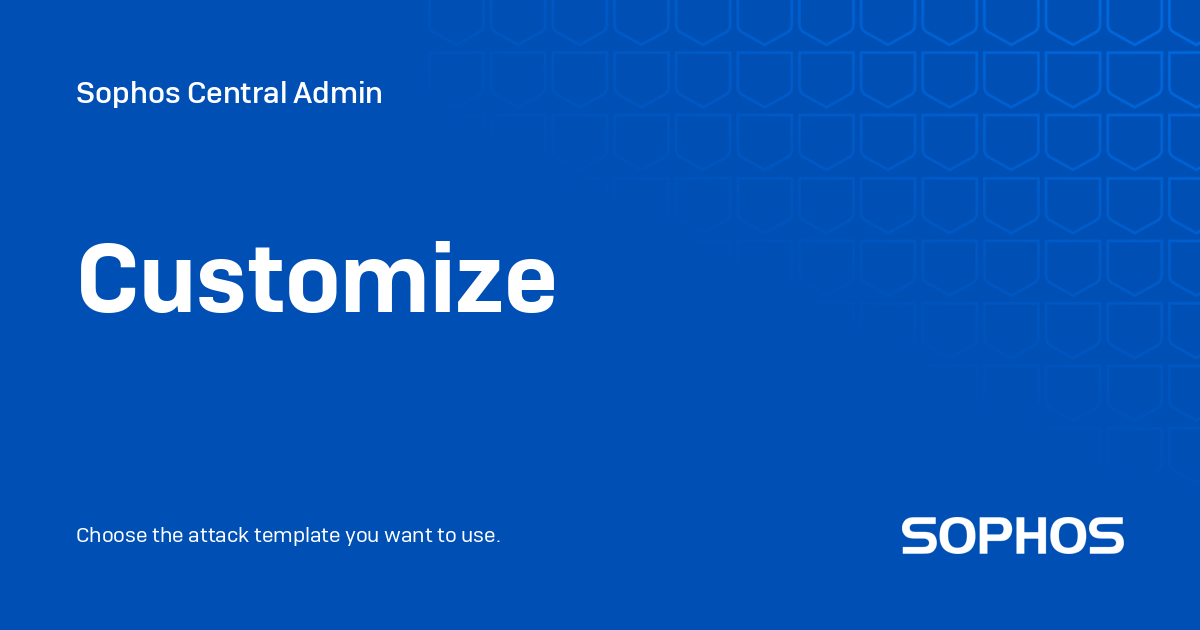 Sophos Central Admin

Customize

Choose the attack template you want to use.

SOPHOS